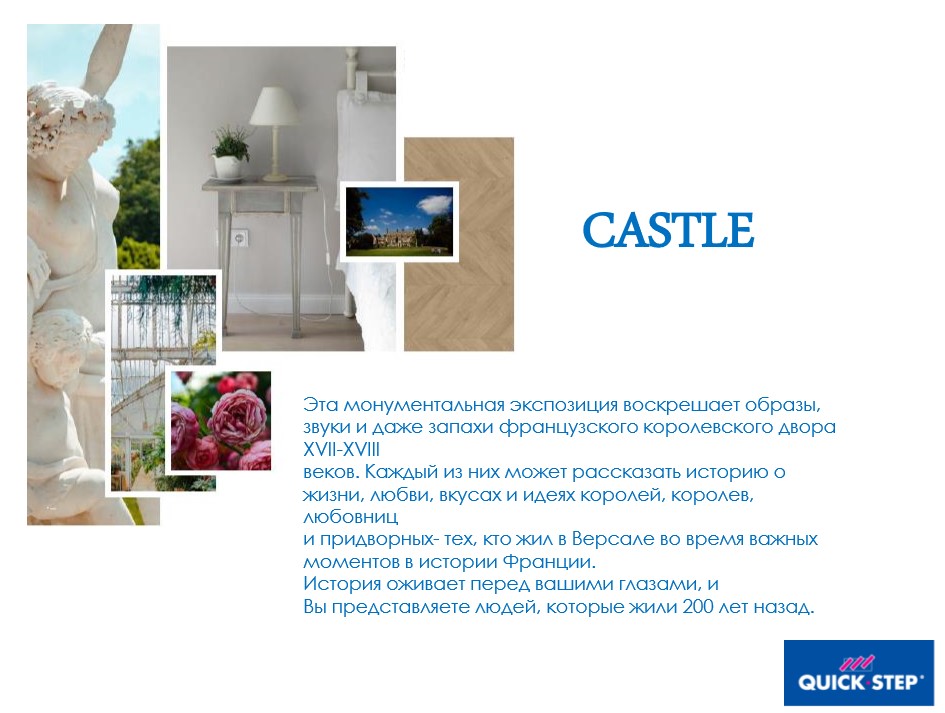 CASTLE

Эта монументальная экспозиция воскрешает образы, звуки и даже запахи французского королевского двора XVII-XVIII веков. Каждый из них может рассказать историю о жизни, любви, вкусах и идеях королей, королев, любовниц и придворных- тех, кто жил в Версале во время важных моментов в истории Франции.
История оживает перед вашими глазами, и
Вы представляете людей, которые жили 200 лет назад.

QUICK·STEP®